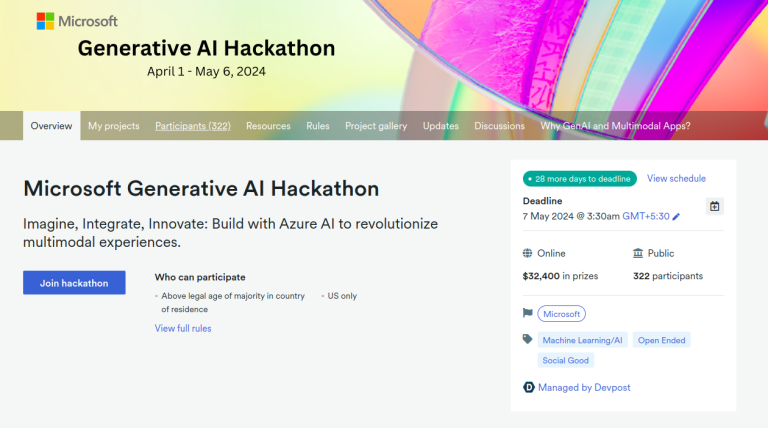 Microsoft

Generative AI Hackathon

April 1 - May 6, 2024

Overview My projects Participants (322) Resources Rules Project gallery Updates Discussions Why GenAI and Multimodal Apps?

Microsoft Generative AI Hackathon

Imagine, Integrate, Innovate: Build with Azure AI to revolutionize multimodal experiences.

Join hackathon

Who can participate

- Above legal age of majority in country of residence

- US only

View full rules

28 more days to deadline

View schedule

Deadline

7 May 2024 @ 3:30am GMT+5:30

Online

Public

$32,400 in prizes

322 participants

Microsoft

Machine Learning/AI

Open Ended

Social Good

Managed by Devpost